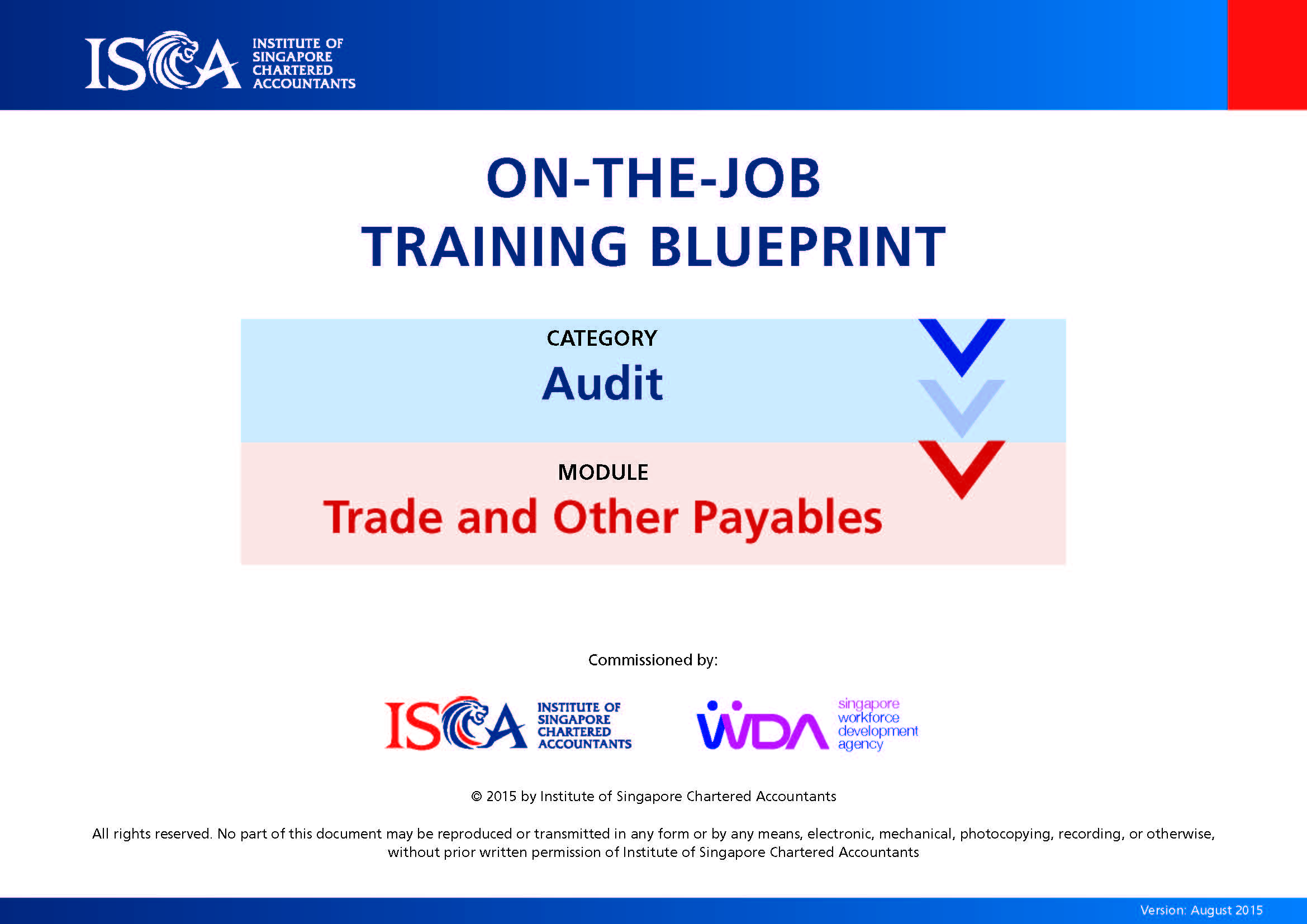 ISCA INSTITUTE OF SINGAPORE CHARTERED ACCOUNTANTS

ON-THE-JOB TRAINING BLUEPRINT

CATEGORY
Audit

MODULE
Trade and Other Payables

Commissioned by:

ISCA INSTITUTE OF SINGAPORE CHARTERED ACCOUNTANTS

WDA singapore workforce development agency

© 2015 by Institute of Singapore Chartered Accountants

All rights reserved. No part of this document may be reproduced or transmitted in any form or by any means, electronic, mechanical, photocopying, recording, or otherwise, without prior written permission of Institute of Singapore Chartered Accountants

Version: August 2015